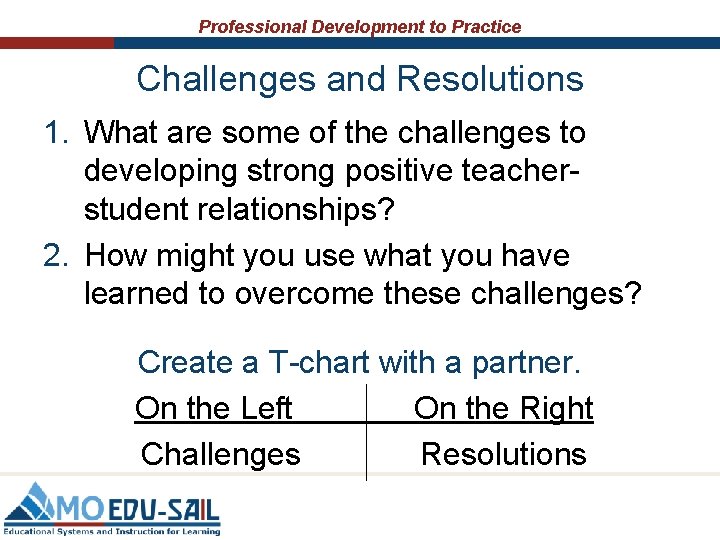 Professional Development to Practice

Challenges and Resolutions

1. What are some of the challenges to developing strong positive teacher-student relationships?
2. How might you use what you have learned to overcome these challenges?

Create a T-chart with a partner.

| On the Left | On the Right |
|---|---|
| Challenges | Resolutions |

MO EDU-SAIL
Educational Systems and Instruction for Learning